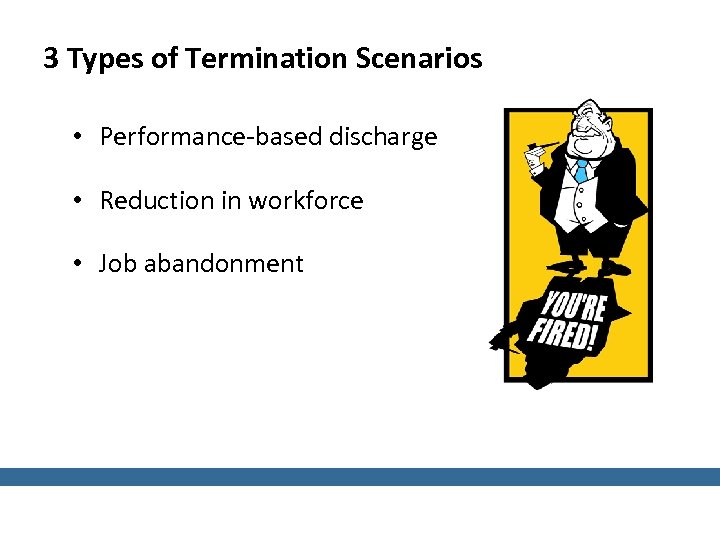 3 Types of Termination Scenarios

• Performance-based discharge

• Reduction in workforce

• Job abandonment

YOU'RE FIRED!